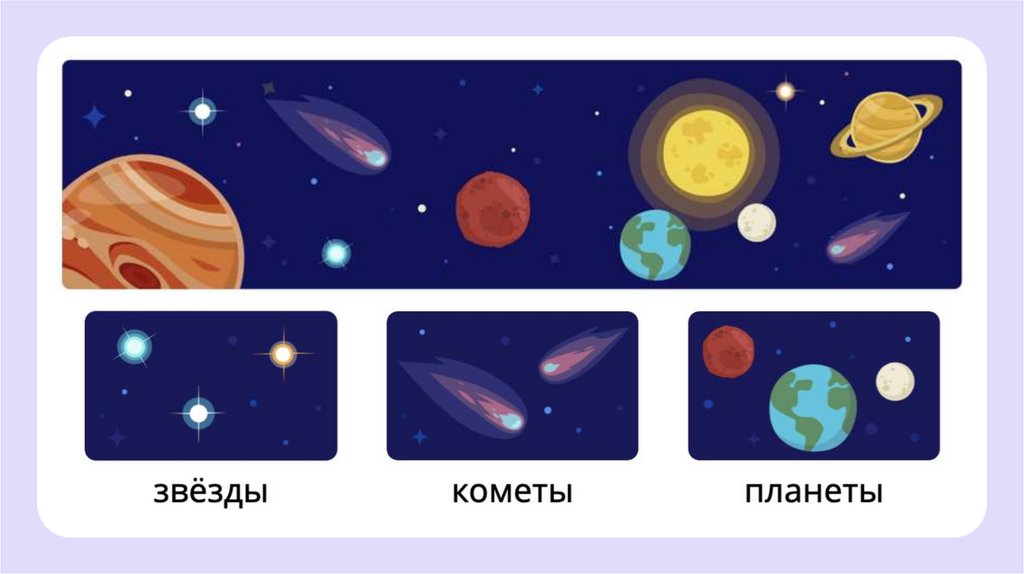 звёзды

кометы

планеты